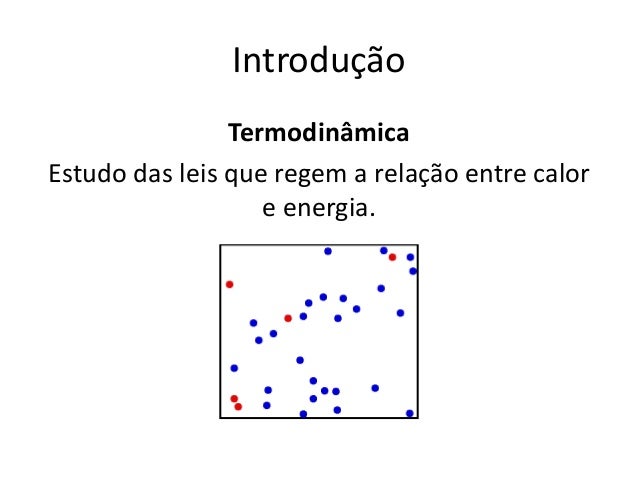 Introdução

Termodinâmica

Estudo das leis que regem a relação entre calor e energia.